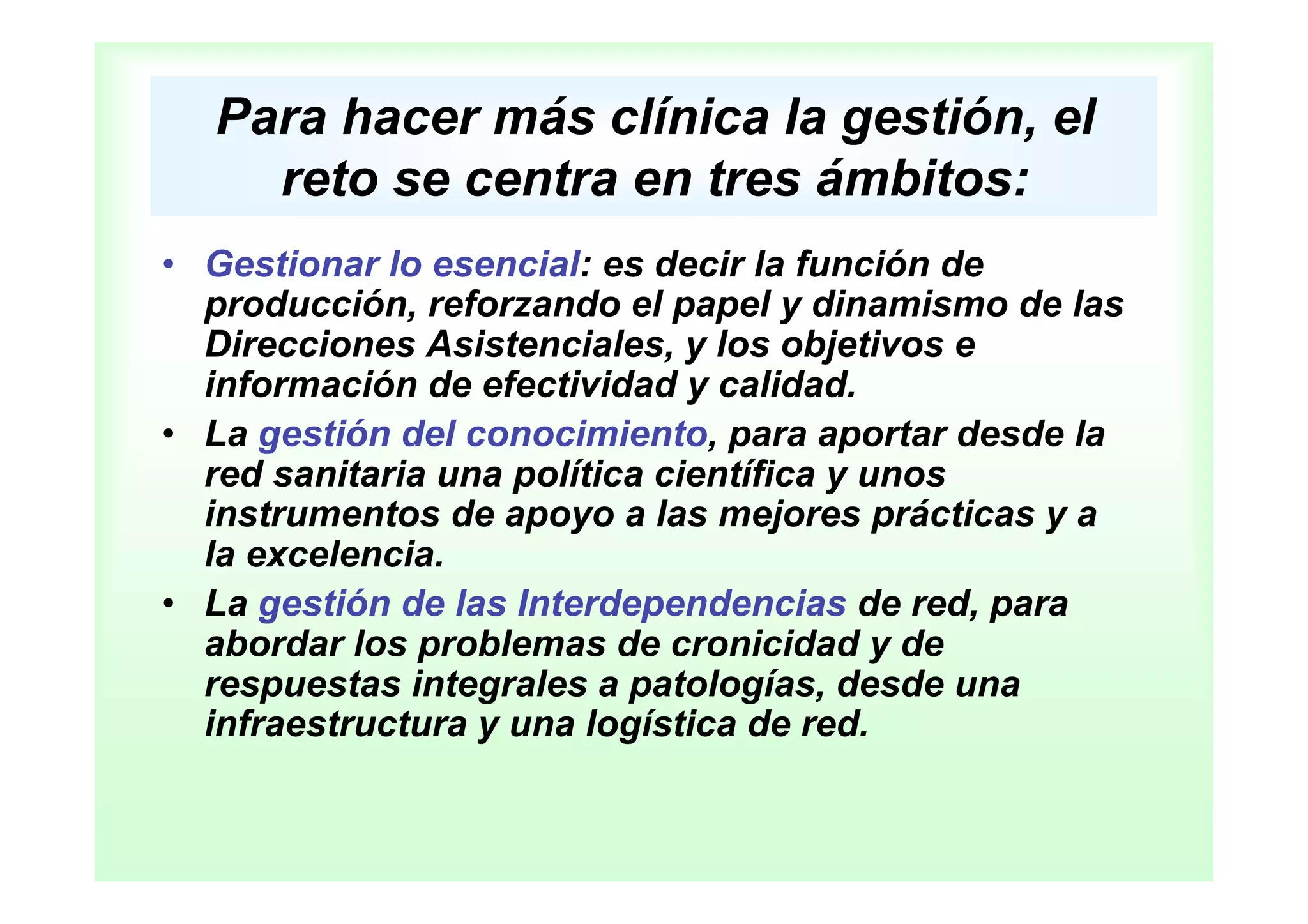 Para hacer más clínica la gestión, el reto se centra en tres ámbitos:

• Gestionar lo esencial: es decir la función de producción, reforzando el papel y dinamismo de las Direcciones Asistenciales, y los objetivos e información de efectividad y calidad.
• La gestión del conocimiento, para aportar desde la red sanitaria una política científica y unos instrumentos de apoyo a las mejores prácticas y a la excelencia.
• La gestión de las Interdependencias de red, para abordar los problemas de cronicidad y de respuestas integrales a patologías, desde una infraestructura y una logística de red.